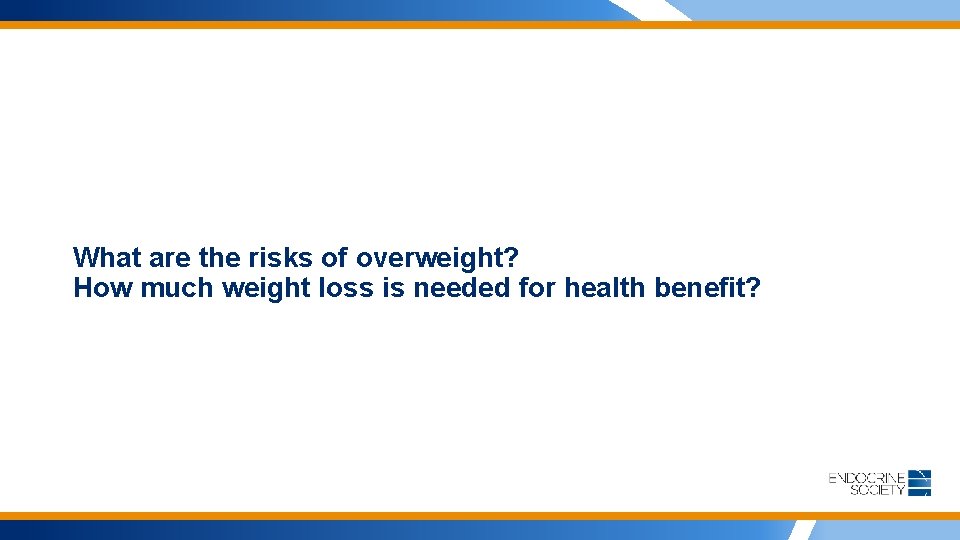 What are the risks of overweight?
How much weight loss is needed for health benefit?

ENDOCRINE SOCIETY